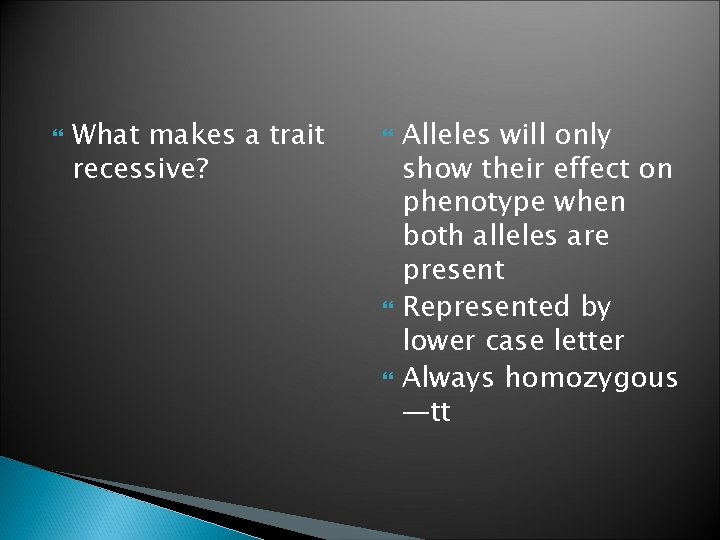 What makes a trait recessive?

Alleles will only show their effect on phenotype when both alleles are present

Represented by lower case letter

Always homozygous —tt